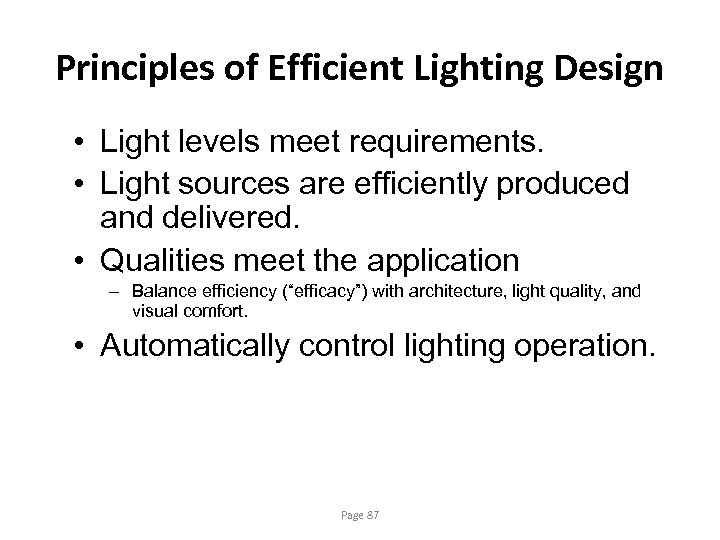 Principles of Efficient Lighting Design

• Light levels meet requirements.
• Light sources are efficiently produced and delivered.
• Qualities meet the application
– Balance efficiency (“efficacy”) with architecture, light quality, and visual comfort.
• Automatically control lighting operation.

Page 87